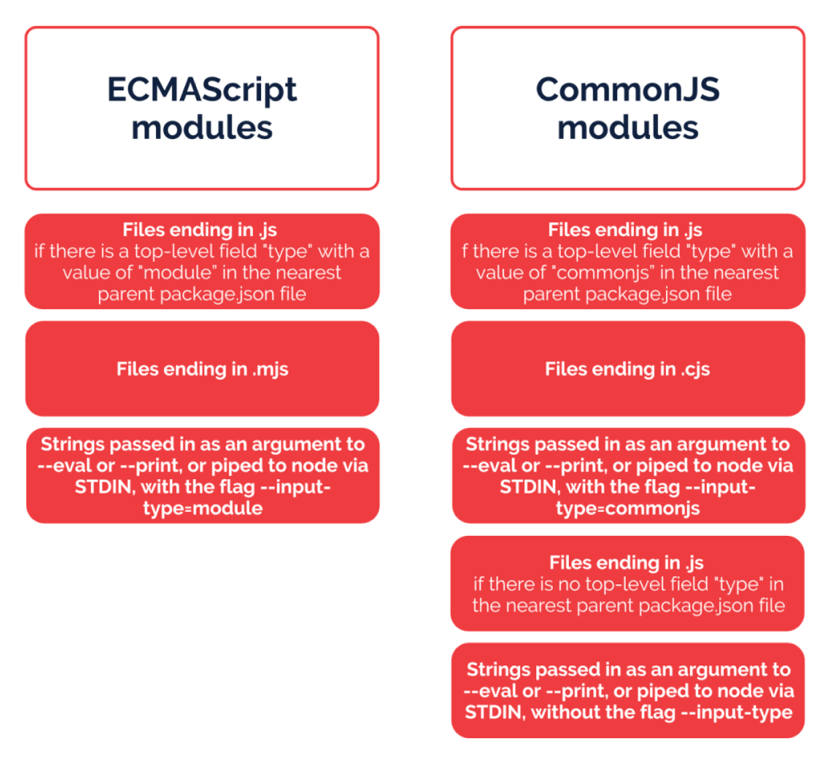 ECMAScript modules

Files ending in .js
if there is a top-level field "type" with a value of "module" in the nearest parent package.json file

Files ending in .mjs

Strings passed in as an argument to --eval or --print, or piped to node via STDIN, with the flag --input-type=module

CommonJS modules

Files ending in .js
f there is a top-level field "type" with a value of "commonjs" in the nearest parent package.json file

Files ending in .cjs

Strings passed in as an argument to --eval or --print, or piped to node via STDIN, with the flag --input-type=commonjs

Files ending in .js
if there is no top-level field "type" in the nearest parent package.json file

Strings passed in as an argument to --eval or --print, or piped to node via STDIN, without the flag --input-type